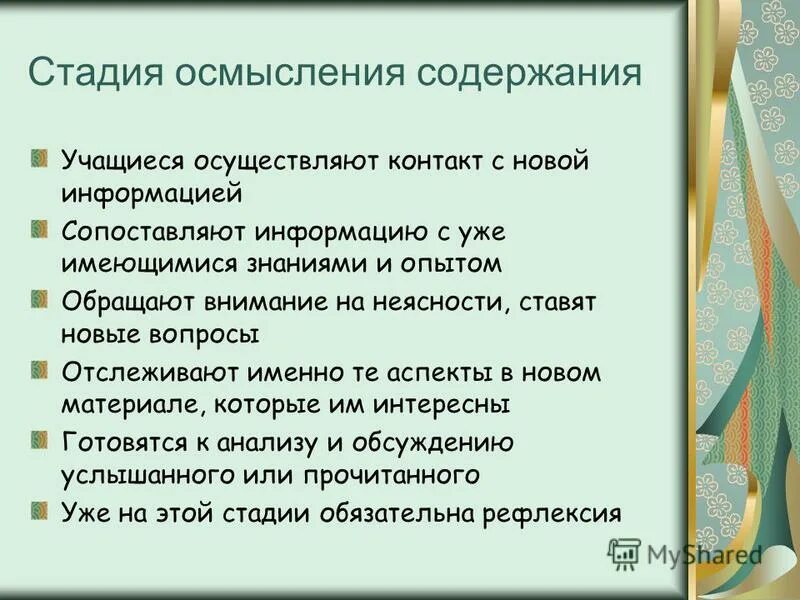 Стадия осмысления содержания

Учащиеся осуществляют контакт с новой информацией

Сопоставляют информацию с уже имеющимися знаниями и опытом

Обращают внимание на неясности, ставят новые вопросы

Отслеживают именно те аспекты в новом материале, которые им интересны

Готовятся к анализу и обсуждению услышанного или прочитанного

Уже на этой стадии обязательна рефлексия

MyShared